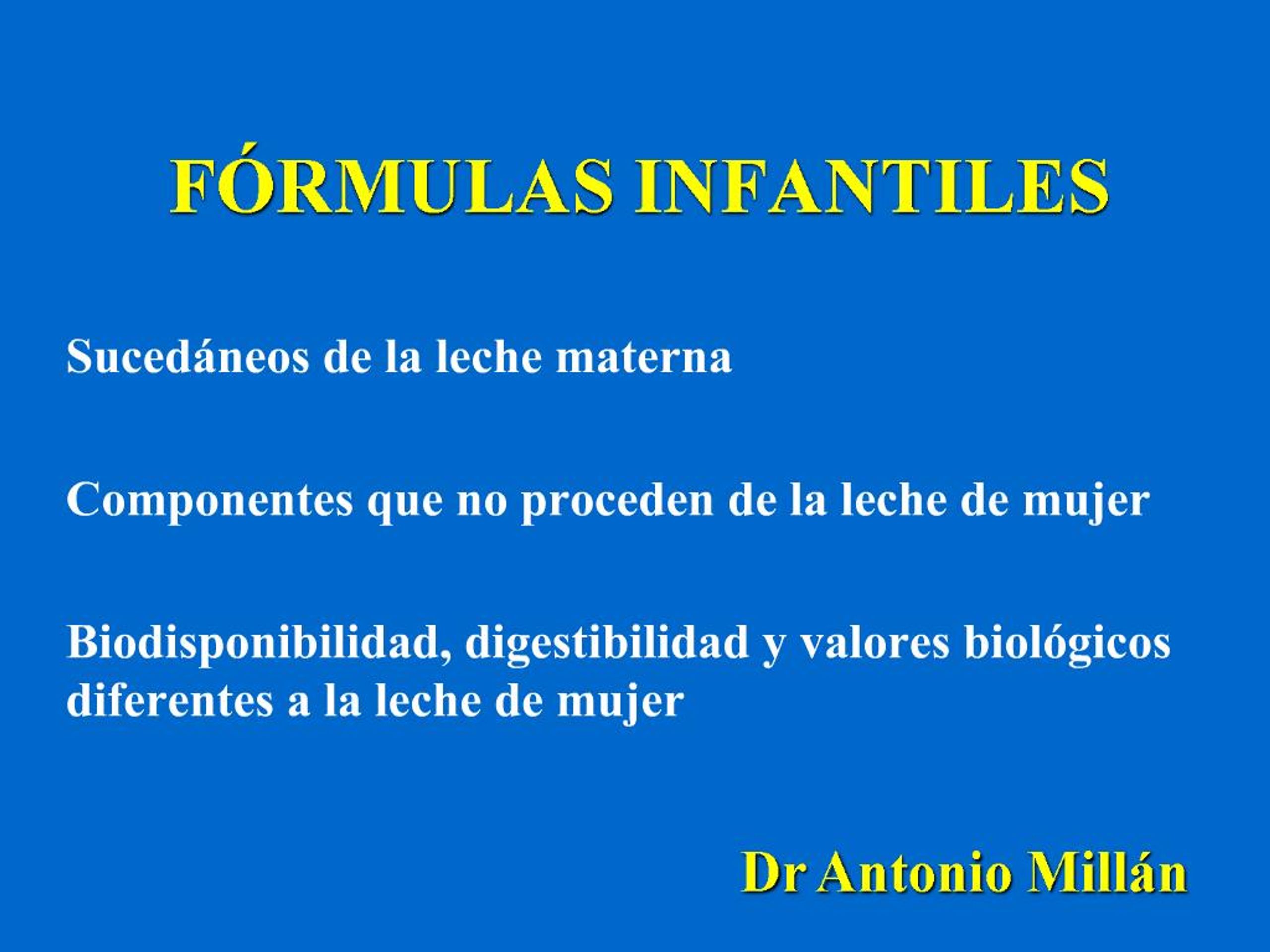 FÓRMULAS INFANTILES

Sucedáneos de la leche materna

Componentes que no proceden de la leche de mujer

Biodisponibilidad, digestibilidad y valores biológicos diferentes a la leche de mujer

Dr Antonio Millán